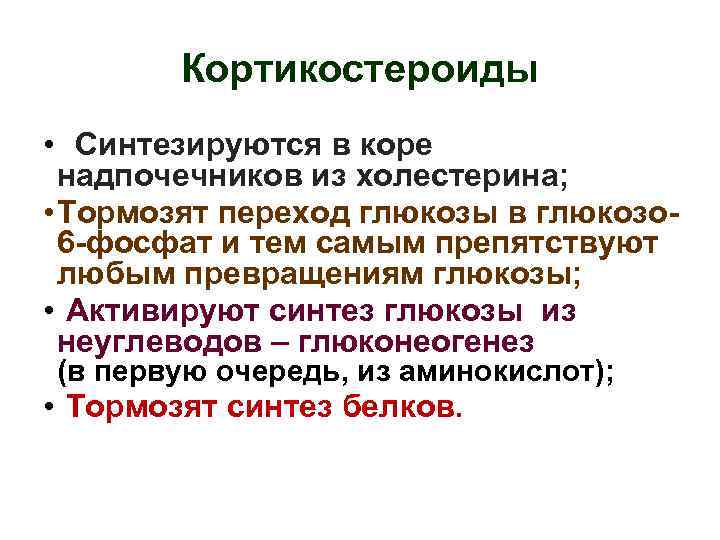 Кортикостероиды

• Синтезируются в коре надпочечников из холестерина;

• Тормозят переход глюкозы в глюкозо-6-фосфат и тем самым препятствуют любым превращениям глюкозы;

• Активируют синтез глюкозы из неуглеводов – глюконеогенез (в первую очередь, из аминокислот);

• Тормозят синтез белков.